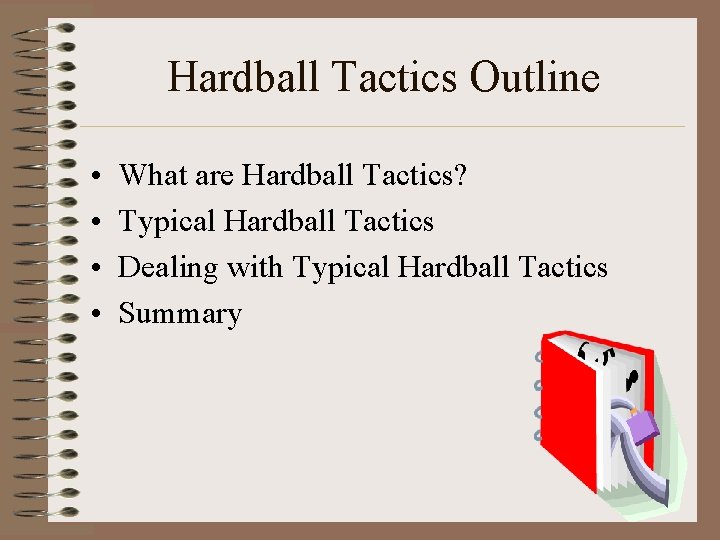 Hardball Tactics Outline

• What are Hardball Tactics?
• Typical Hardball Tactics
• Dealing with Typical Hardball Tactics
• Summary